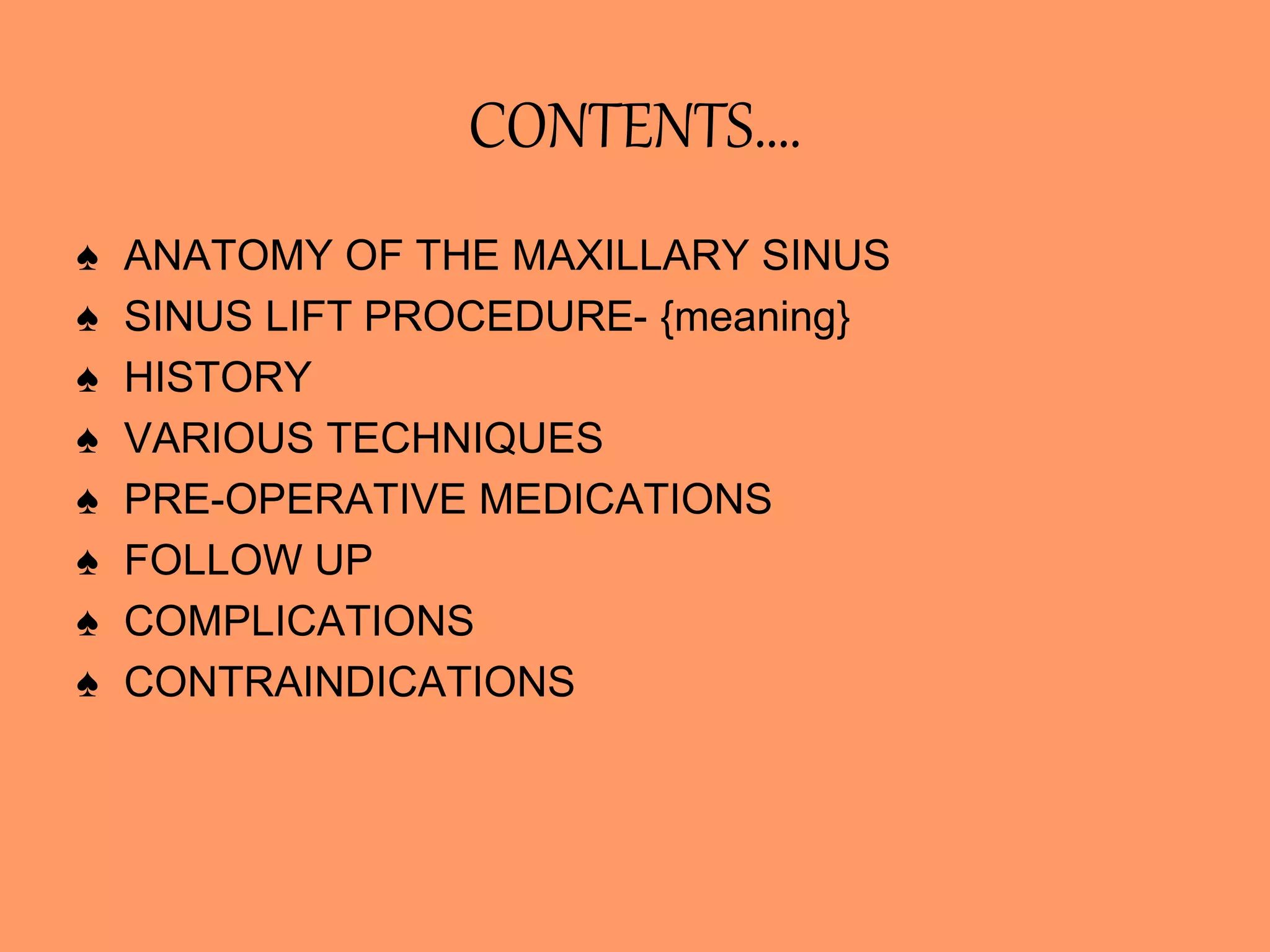 CONTENTS….

♠ ANATOMY OF THE MAXILLARY SINUS
♠ SINUS LIFT PROCEDURE- {meaning}
♠ HISTORY
♠ VARIOUS TECHNIQUES
♠ PRE-OPERATIVE MEDICATIONS
♠ FOLLOW UP
♠ COMPLICATIONS
♠ CONTRAINDICATIONS